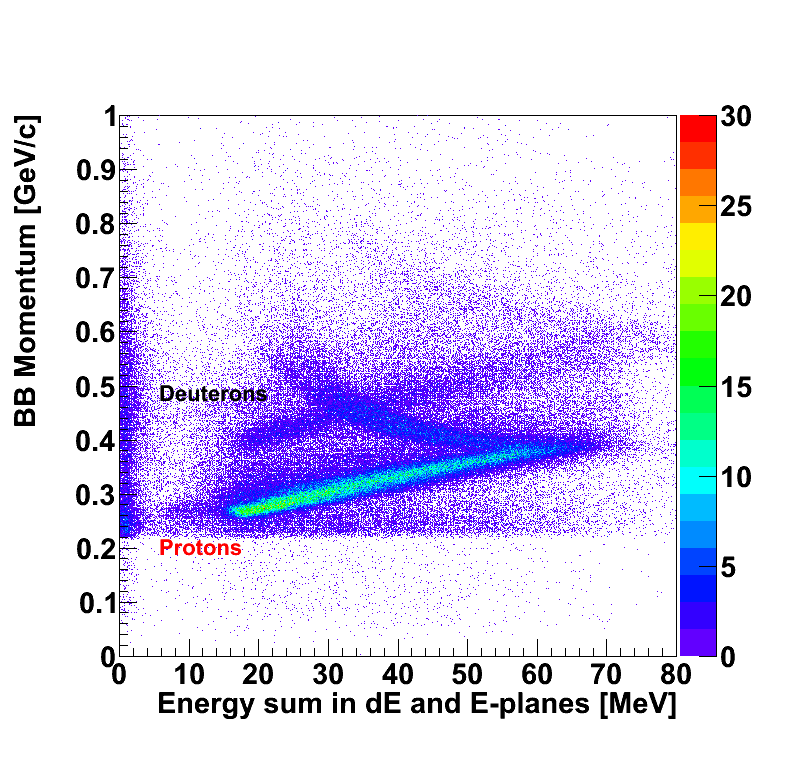 BB Momentum [GeV/c]

1
0.9
0.8
0.7
0.6
0.5
0.4
0.3
0.2
0.1
0

Deuterons

Protons

0 10 20 30 40 50 60 70 80

Energy sum in dE and E-planes [MeV]

30
25
20
15
10
5
0